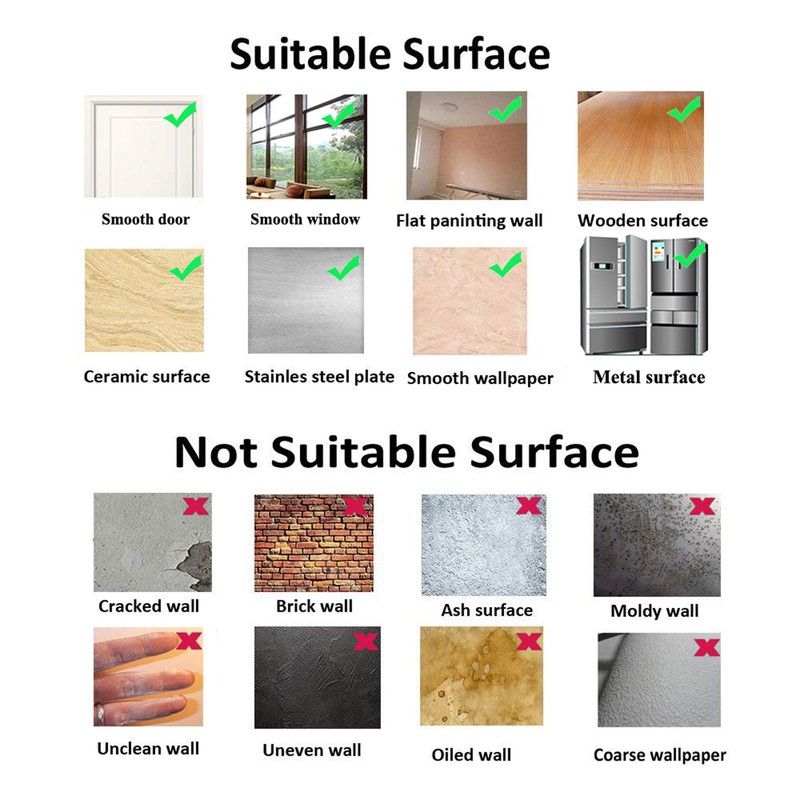 Suitable Surface

Smooth door

Smooth window

Flat paninting wall

Wooden surface

Ceramic surface

Stainles steel plate

Smooth wallpaper

Metal surface

Not Suitable Surface

Cracked wall

Brick wall

Ash surface

Moldy wall

Unclean wall

Uneven wall

Oiled wall

Coarse wallpaper